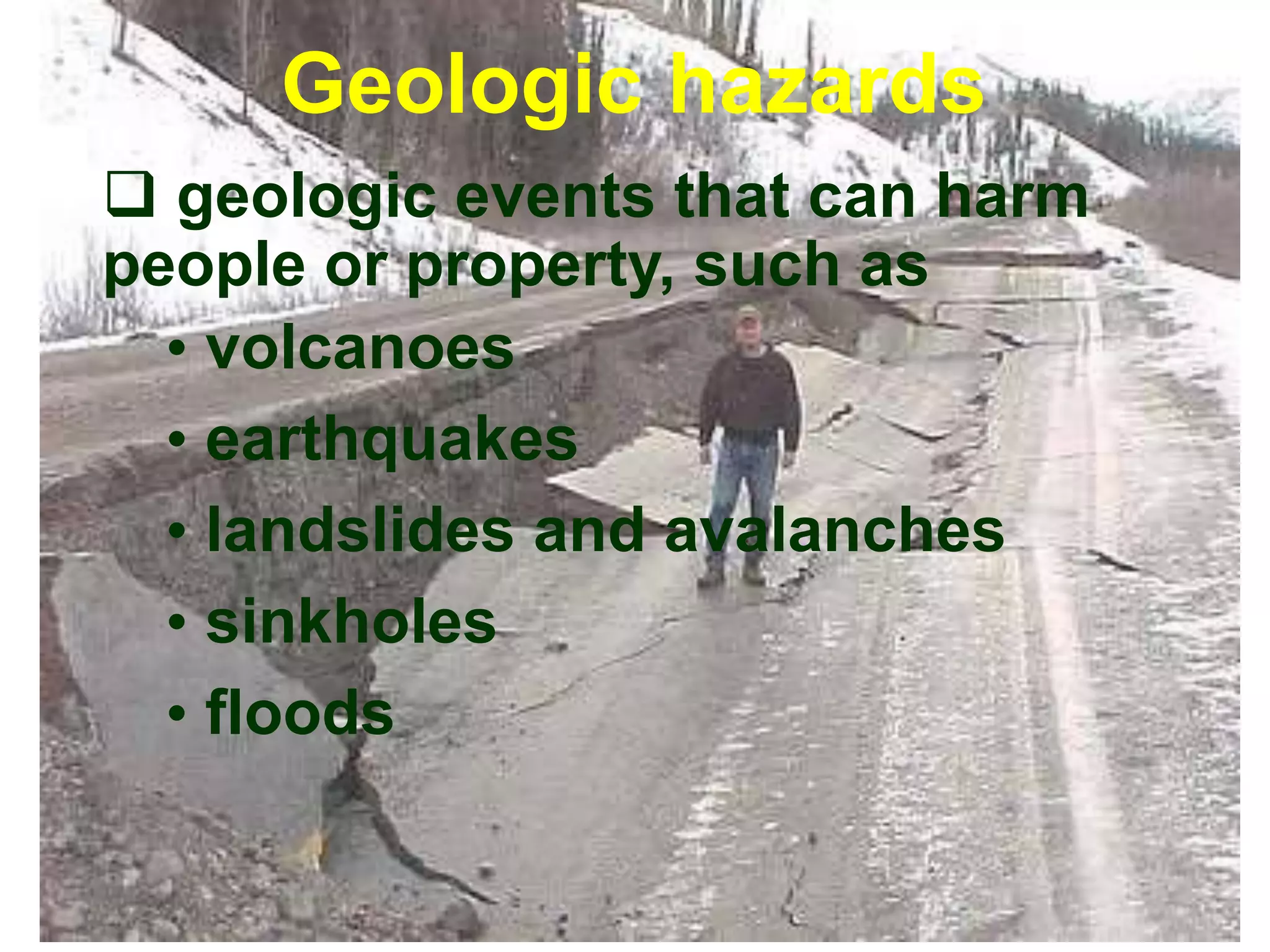 Geologic hazards

❑ geologic events that can harm people or property, such as

• volcanoes
• earthquakes
• landslides and avalanches
• sinkholes
• floods